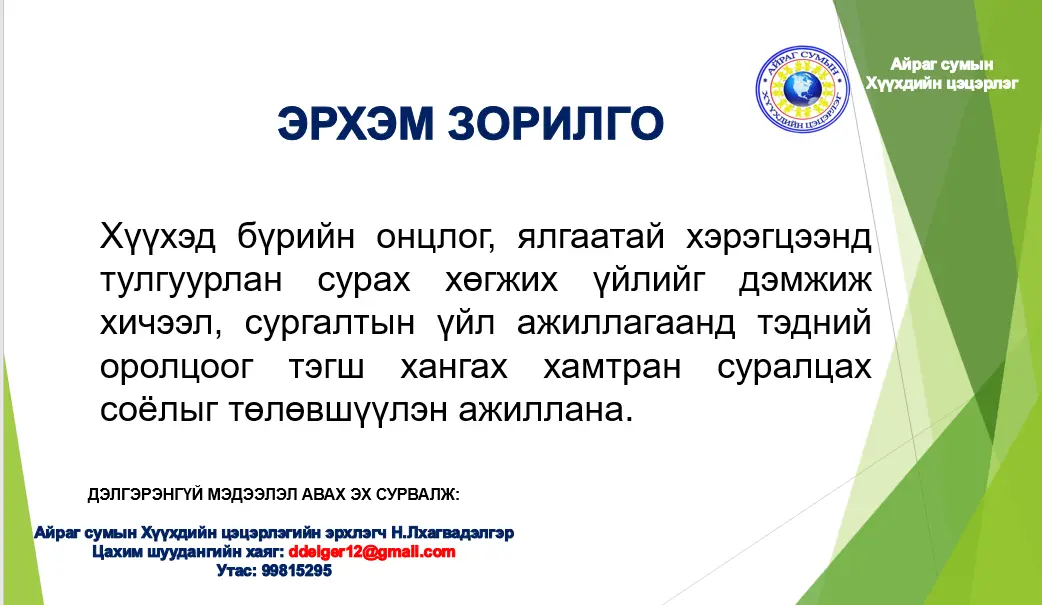 АЙРАГ СУМЫН
ХҮҮХДИЙН ЦЭЦЭРЛЭГ

Айраг сумын
Хүүхдийн цэцэрлэг

ЭРХЭМ ЗОРИЛГО

Хүүхэд бүрийн онцлог, ялгаатай хэрэгцээнд тулгуурлан сурах хөгжих үйлийг дэмжиж хичээл, сургалтын үйл ажиллагаанд тэдний оролцоог тэгш хангах хамтран суралцах соёлыг төлөвшүүлэн ажиллана.

ДЭЛГЭРЭНГҮЙ МЭДЭЭЛЭЛ АВАХ ЭХ СУРВАЛЖ:

Айраг сумын Хүүхдийн цэцэрлэгийн эрхлэгч Н.Лхагвадэлгэр
Цахим шуудангийн хаяг: ddelger12@gmail.com
Утас: 99815295